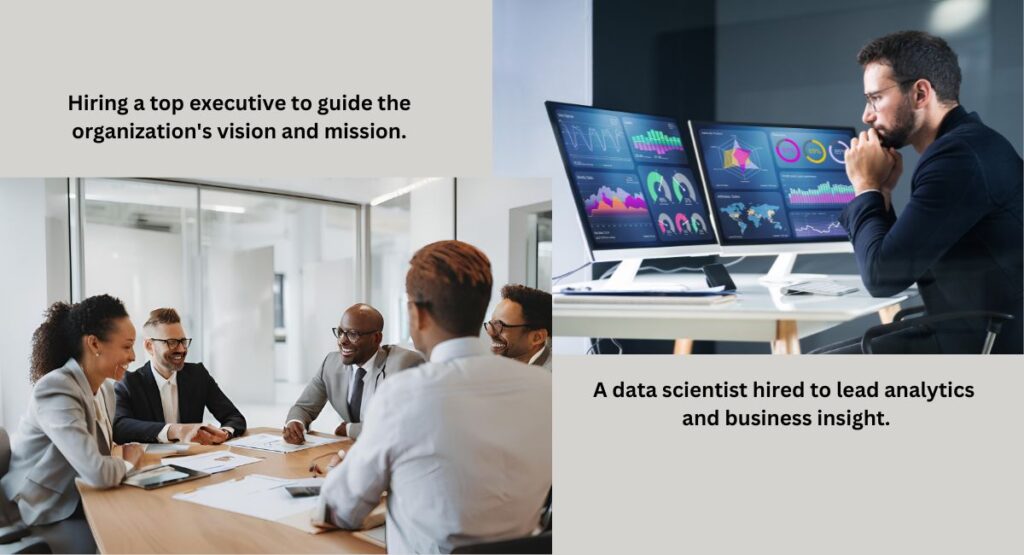 Hiring a top executive to guide the organization's vision and mission.

A data scientist hired to lead analytics and business insight.